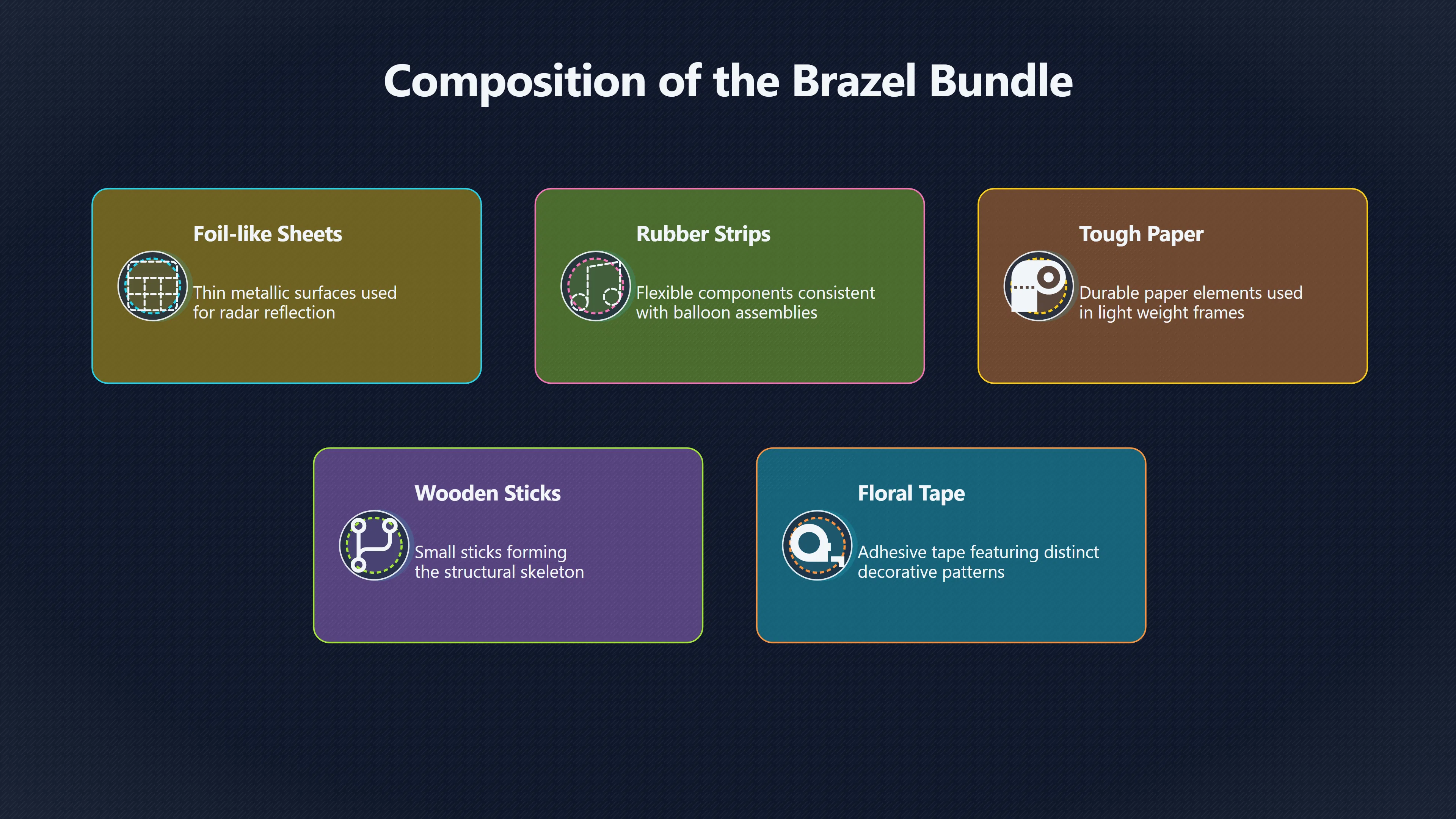 Composition of the Brazel Bundle

Foil-like Sheets

Thin metallic surfaces used for radar reflection

Rubber Strips

Flexible components consistent with balloon assemblies

Tough Paper

Durable paper elements used in light weight frames

Wooden Sticks

Small sticks forming the structural skeleton

Floral Tape

Adhesive tape featuring distinct decorative patterns